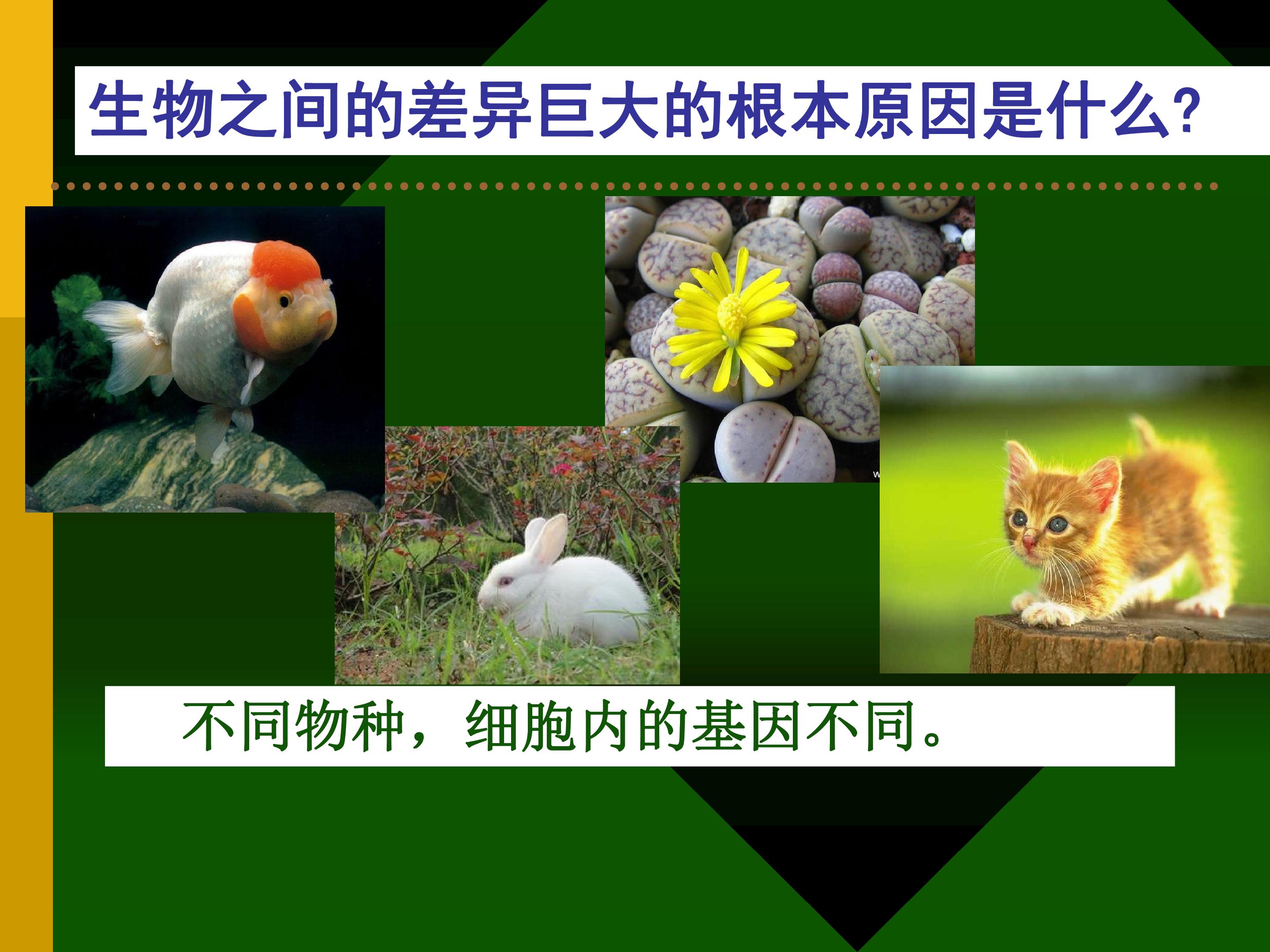 生物之间的差异巨大的根本原因是什么?

不同物种，细胞内的基因不同。